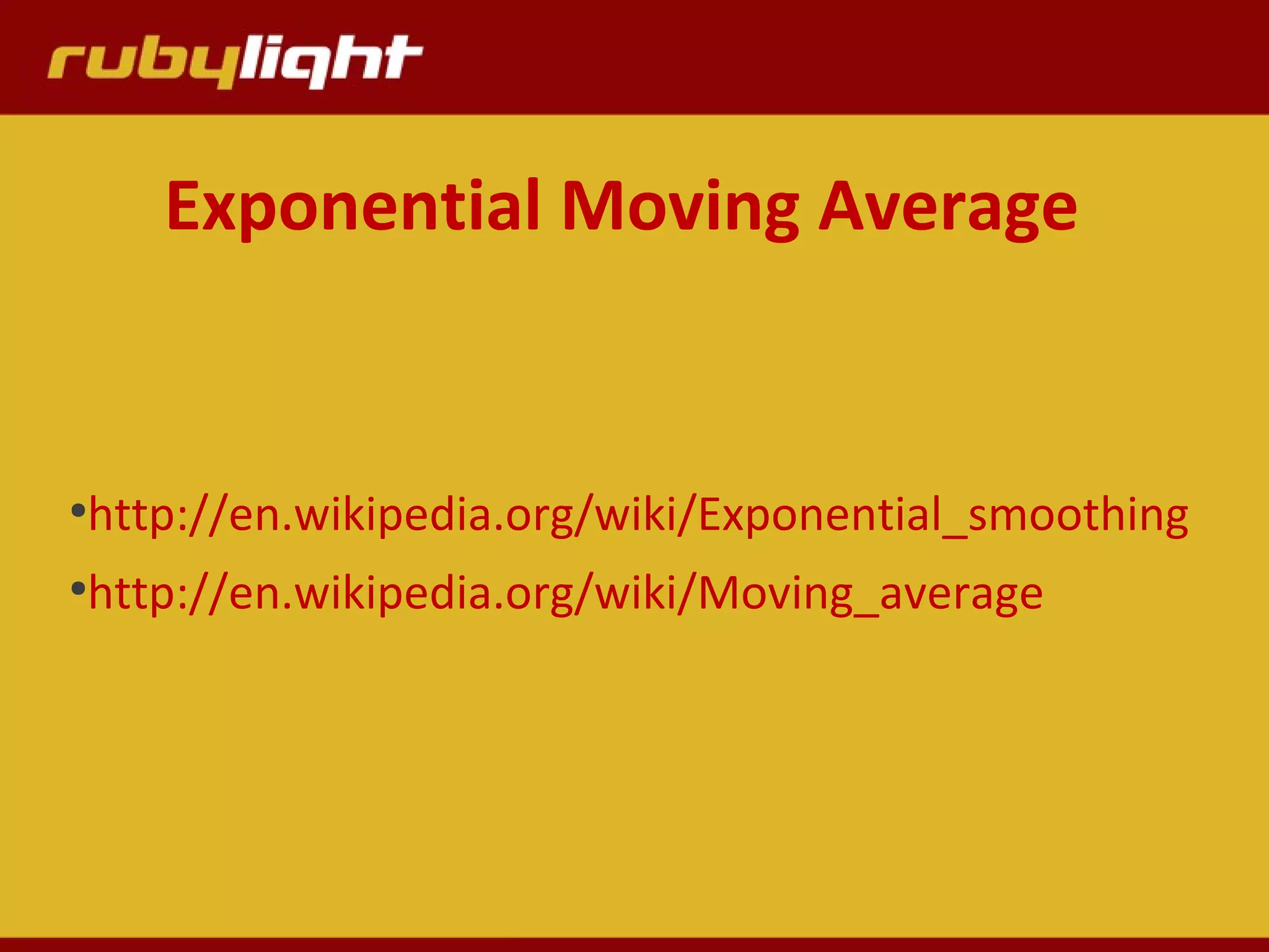 rubylight

Exponential Moving Average

•http://en.wikipedia.org/wiki/Exponential_smoothing
•http://en.wikipedia.org/wiki/Moving_average